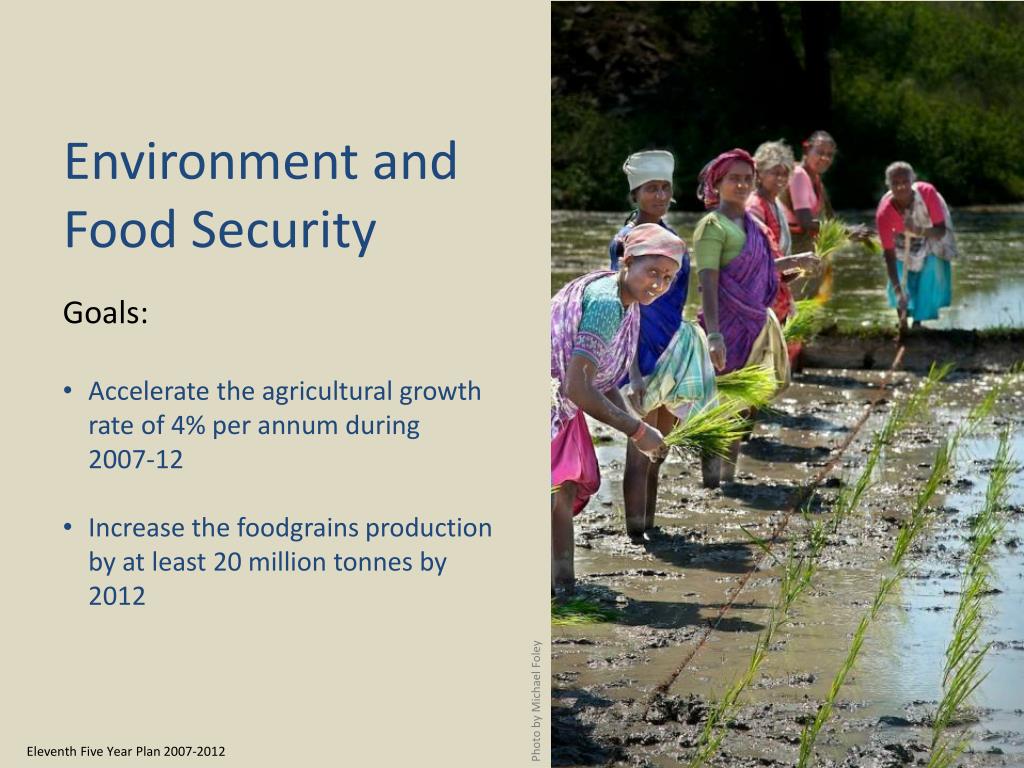 Environment and Food Security

Goals:

• Accelerate the agricultural growth rate of 4% per annum during 2007-12

• Increase the foodgrains production by at least 20 million tonnes by 2012

Photo by Michael Foley

Eleventh Five Year Plan 2007-2012